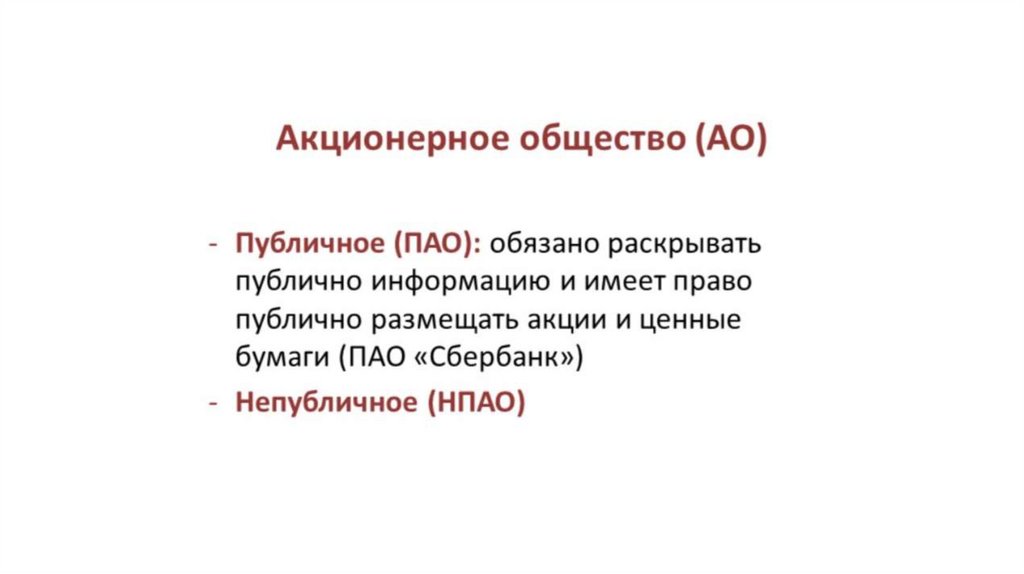 Акционерное общество (АО)

- Публичное (ПАО): обязано раскрывать публично информацию и имеет право публично размещать акции и ценные бумаги (ПАО «Сбербанк»)
- Непубличное (НПАО)